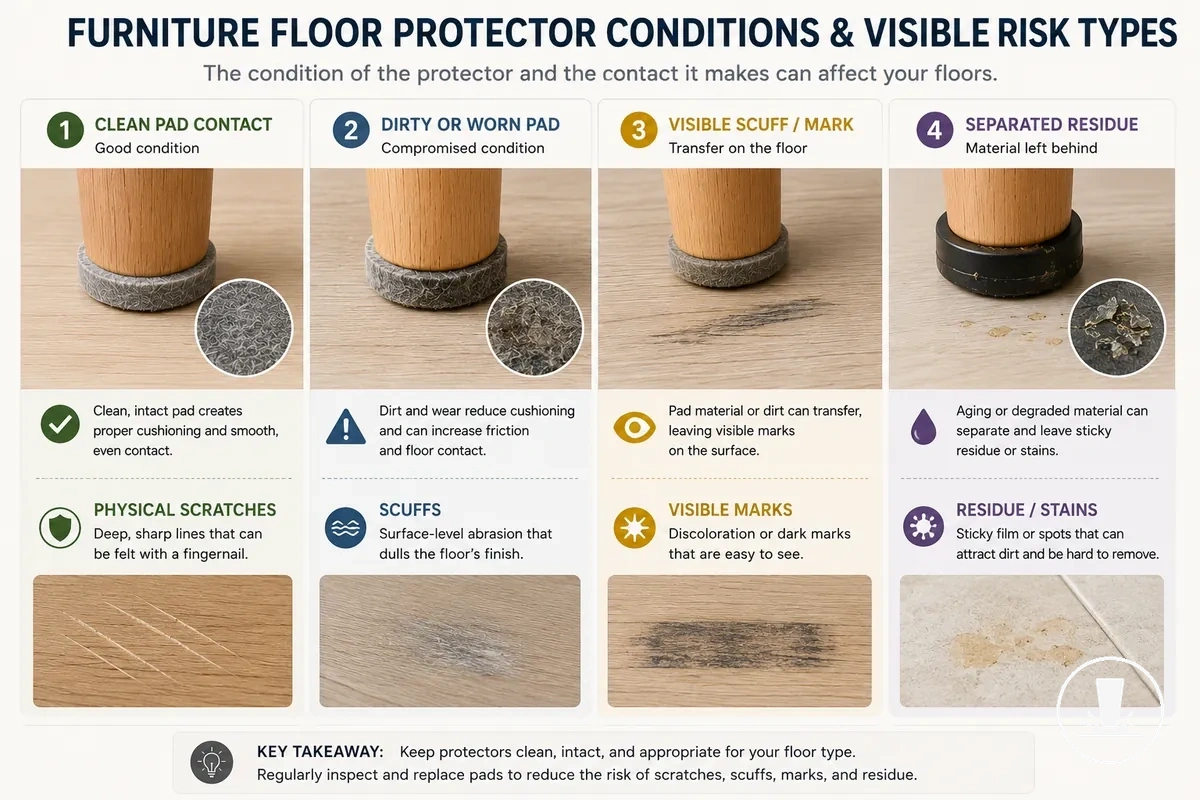 FURNITURE FLOOR PROTECTOR CONDITIONS & VISIBLE RISK TYPES

The condition of the protector and the contact it makes can affect your floors.

1 CLEAN PAD CONTACT
Good condition

Clean, intact pad creates proper cushioning and smooth, even contact.

PHYSICAL SCRATCHES
Deep, sharp lines that can be felt with a fingernail.

2 DIRTY OR WORN PAD
Compromised condition

Dirt and wear reduce cushioning and can increase friction and floor contact.

SCUFFS
Surface-level abrasion that dulls the floor's finish.

3 VISIBLE SCUFF / MARK
Transfer on the floor

Pad material or dirt can transfer, leaving visible marks on the surface.

VISIBLE MARKS
Discoloration or dark marks that are easy to see.

4 SEPARATED RESIDUE
Material left behind

Aging or degraded material can separate and leave sticky residue or stains.

RESIDUE / STAINS
Sticky film or spots that can attract dirt and be hard to remove.

KEY TAKEAWAY: Keep protectors clean, intact, and appropriate for your floor type. Regularly inspect and replace pads to reduce the risk of scratches, scuffs, marks, and residue.